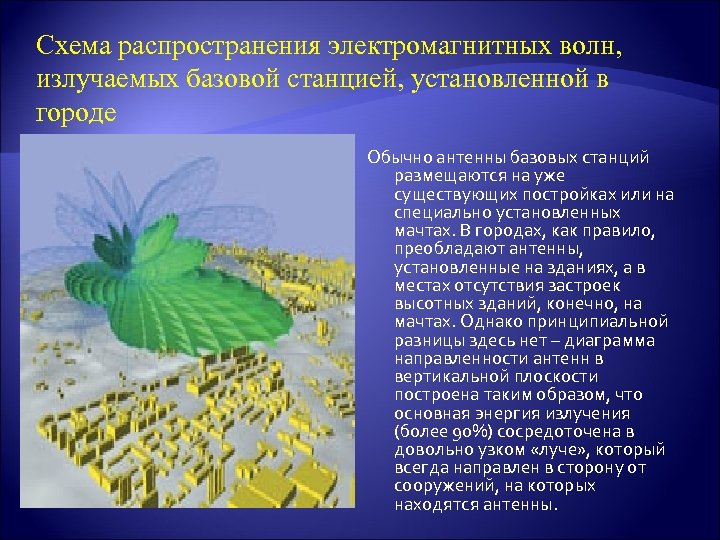 Схема распространения электромагнитных волн, излучаемых базовой станцией, установленной в городе

Обычно антенны базовых станций размещаются на уже существующих постройках или на специально установленных мачтах. В городах, как правило, преобладают антенны, установленные на зданиях, а в местах отсутствия застроек высотных зданий, конечно, на мачтах. Однако принципиальной разницы здесь нет – диаграмма направленности антенн в вертикальной плоскости построена таким образом, что основная энергия излучения (более 90%) сосредоточена в довольно узком «луче», который всегда направлен в сторону от сооружений, на которых находятся антенны.